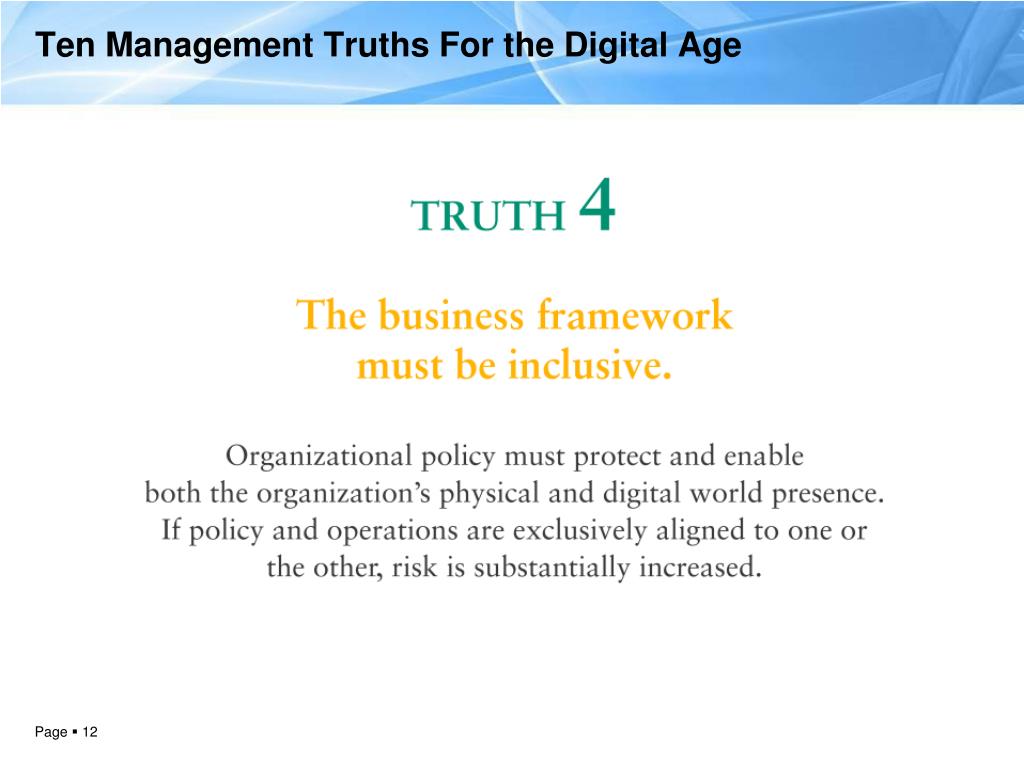 Ten Management Truths For the Digital Age

TRUTH 4

The business framework must be inclusive.

Organizational policy must protect and enable both the organization's physical and digital world presence. If policy and operations are exclusively aligned to one or the other, risk is substantially increased.

Page ▪ 12